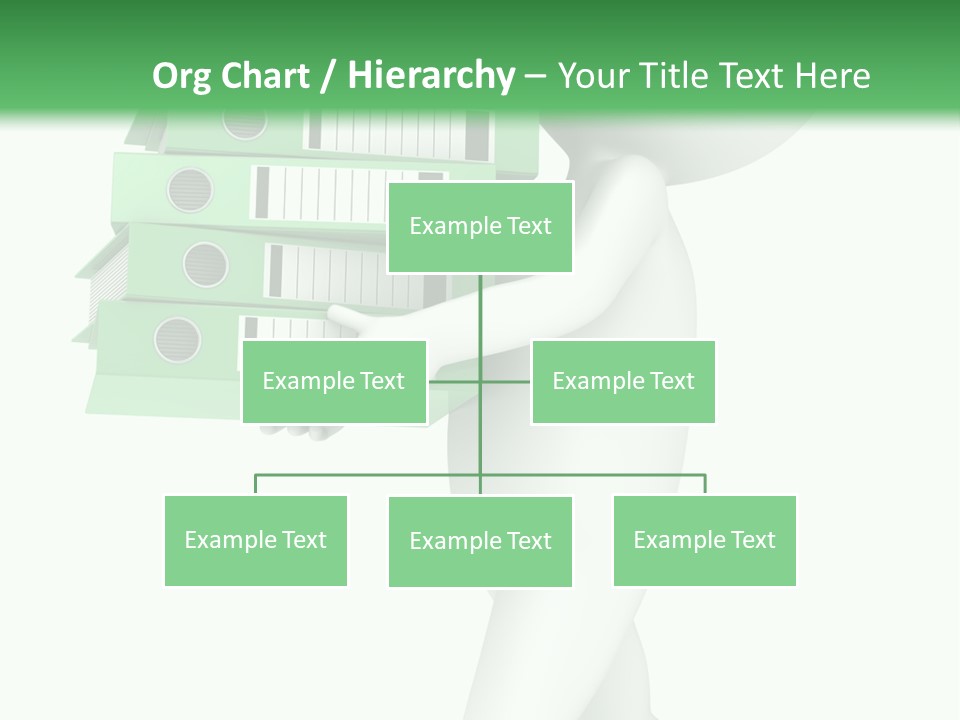 Org Chart / Hierarchy – Your Title Text Here

Example Text

Example Text

Example Text

Example Text

Example Text

Example Text